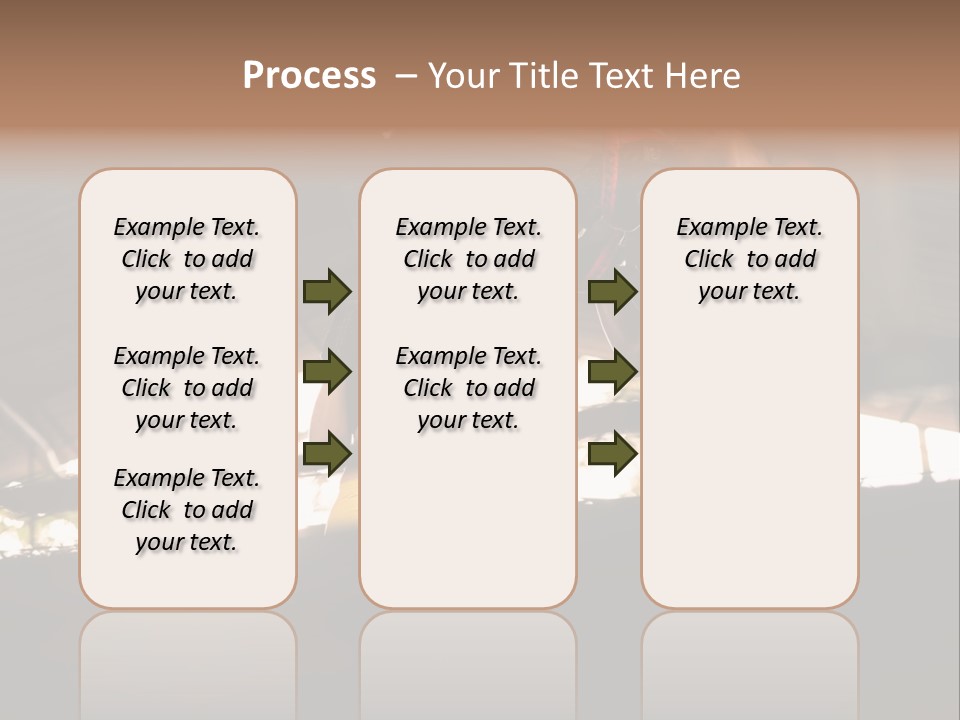 Process – Your Title Text Here

Example Text. Click to add your text.

Example Text. Click to add your text.

Example Text. Click to add your text.

Example Text. Click to add your text.

Example Text. Click to add your text.

Example Text. Click to add your text.